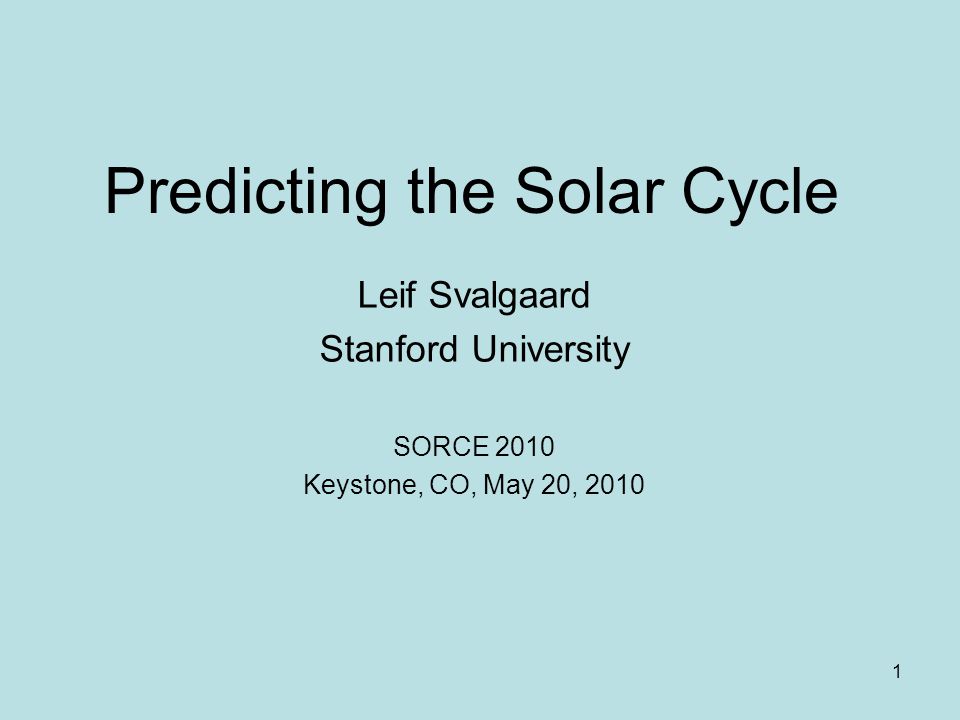 Predicting the Solar Cycle

Leif Svalgaard
Stanford University

SORCE 2010
Keystone, CO, May 20, 2010

1